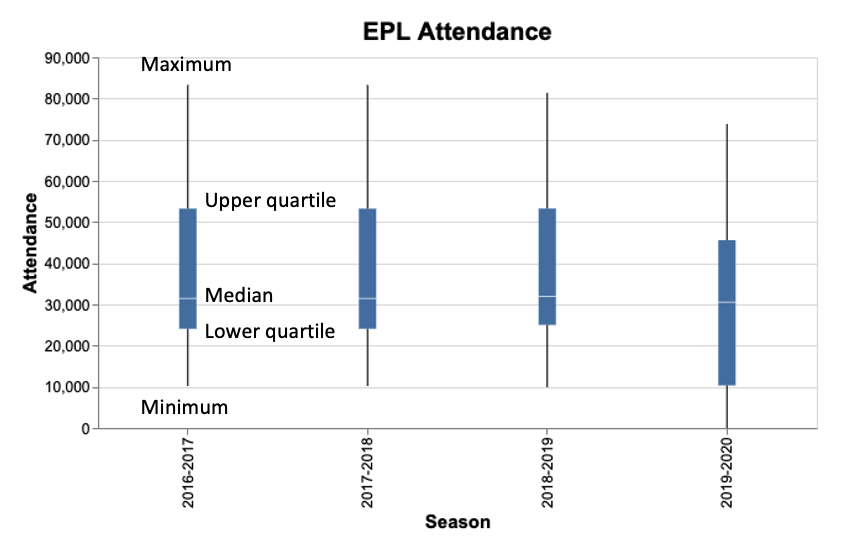 EPL Attendance

Attendance

90,000
80,000
70,000
60,000
50,000
40,000
30,000
20,000
10,000
0

Maximum
Upper quartile
Median
Lower quartile
Minimum

2016-2017
2017-2018
2018-2019
2019-2020

Season